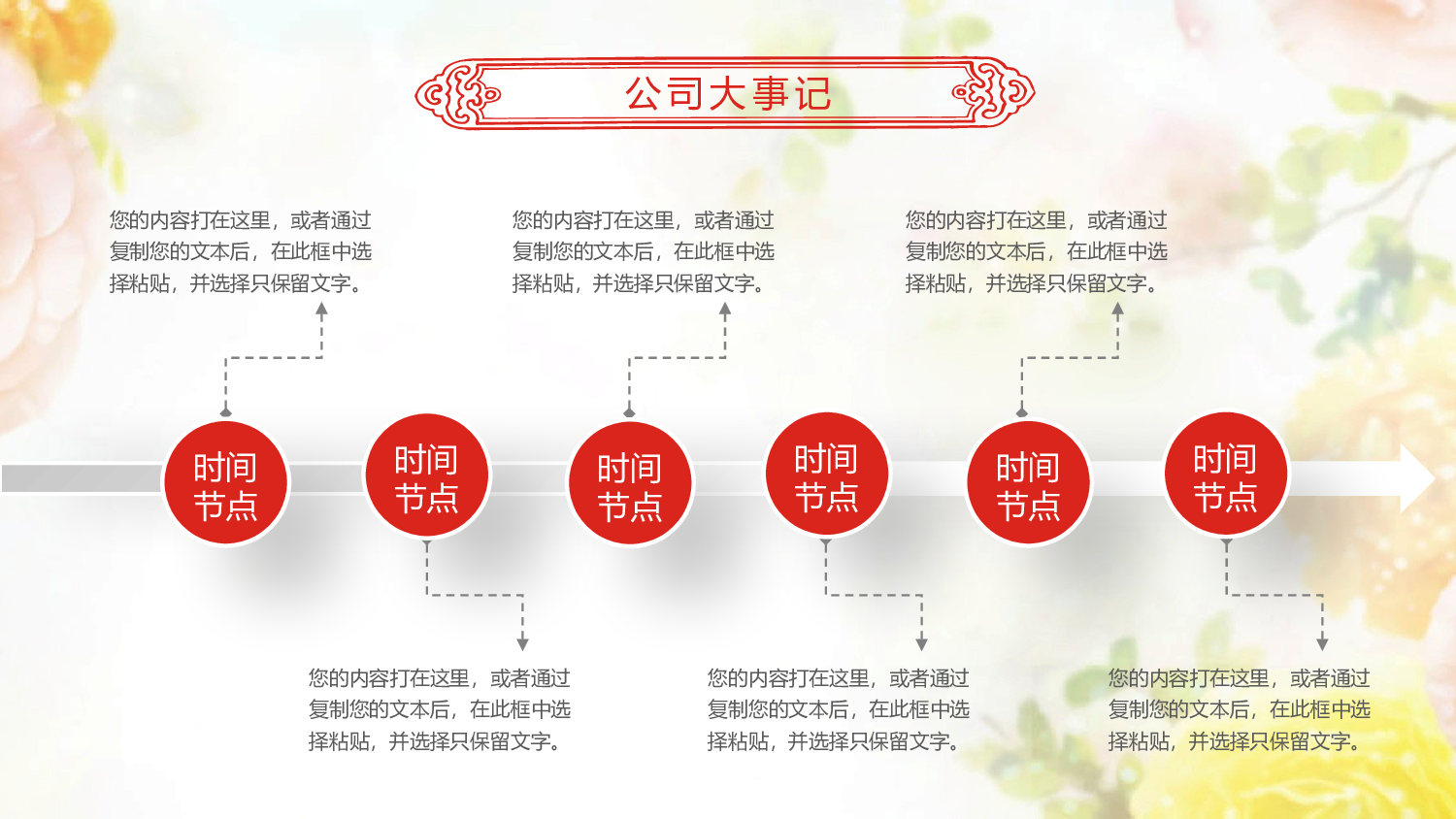 公司大事记

您的内容打在这里，或者通过复制您的文本后，在此框中选择粘贴，并选择只保留文字。

您的内容打在这里，或者通过复制您的文本后，在此框中选择粘贴，并选择只保留文字。

您的内容打在这里，或者通过复制您的文本后，在此框中选择粘贴，并选择只保留文字。

时间节点

时间节点

时间节点

时间节点

时间节点

时间节点

您的内容打在这里，或者通过复制您的文本后，在此框中选择粘贴，并选择只保留文字。

您的内容打在这里，或者通过复制您的文本后，在此框中选择粘贴，并选择只保留文字。

您的内容打在这里，或者通过复制您的文本后，在此框中选择粘贴，并选择只保留文字。